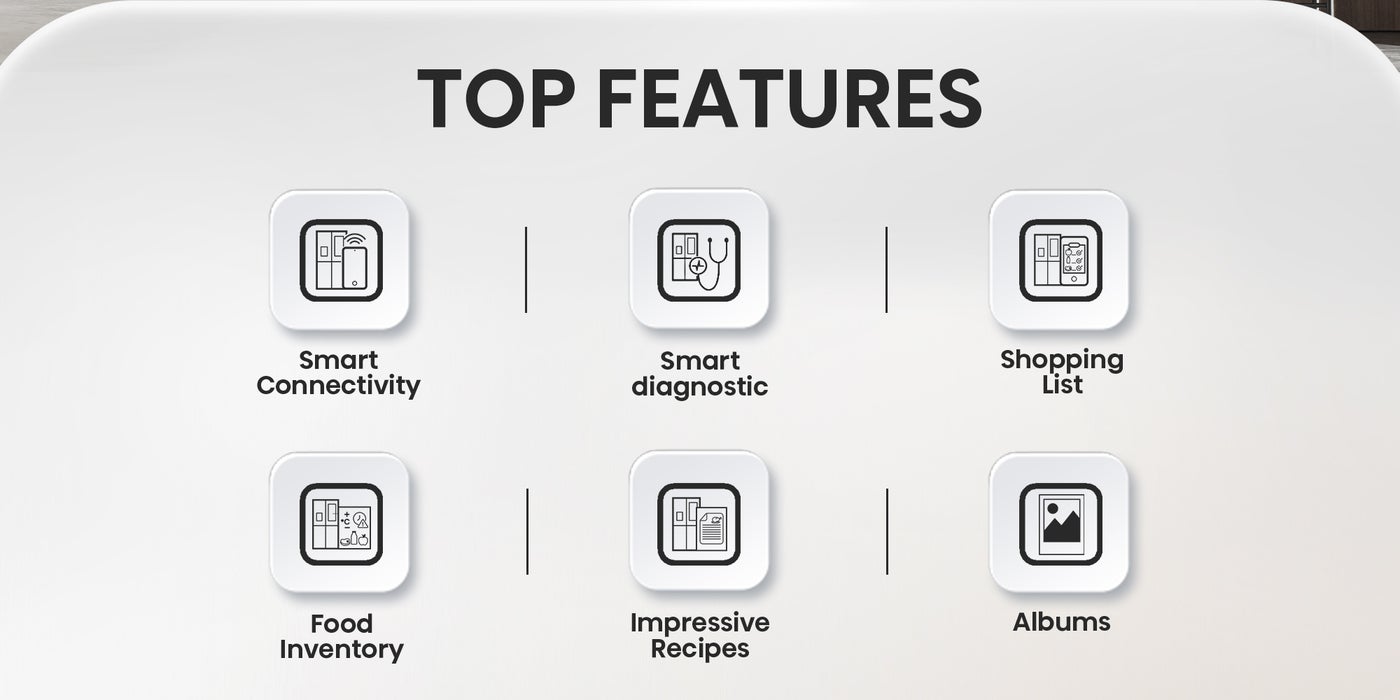 TOP FEATURES

Smart Connectivity

Smart diagnostic

Shopping List

Food Inventory

Impressive Recipes

Albums